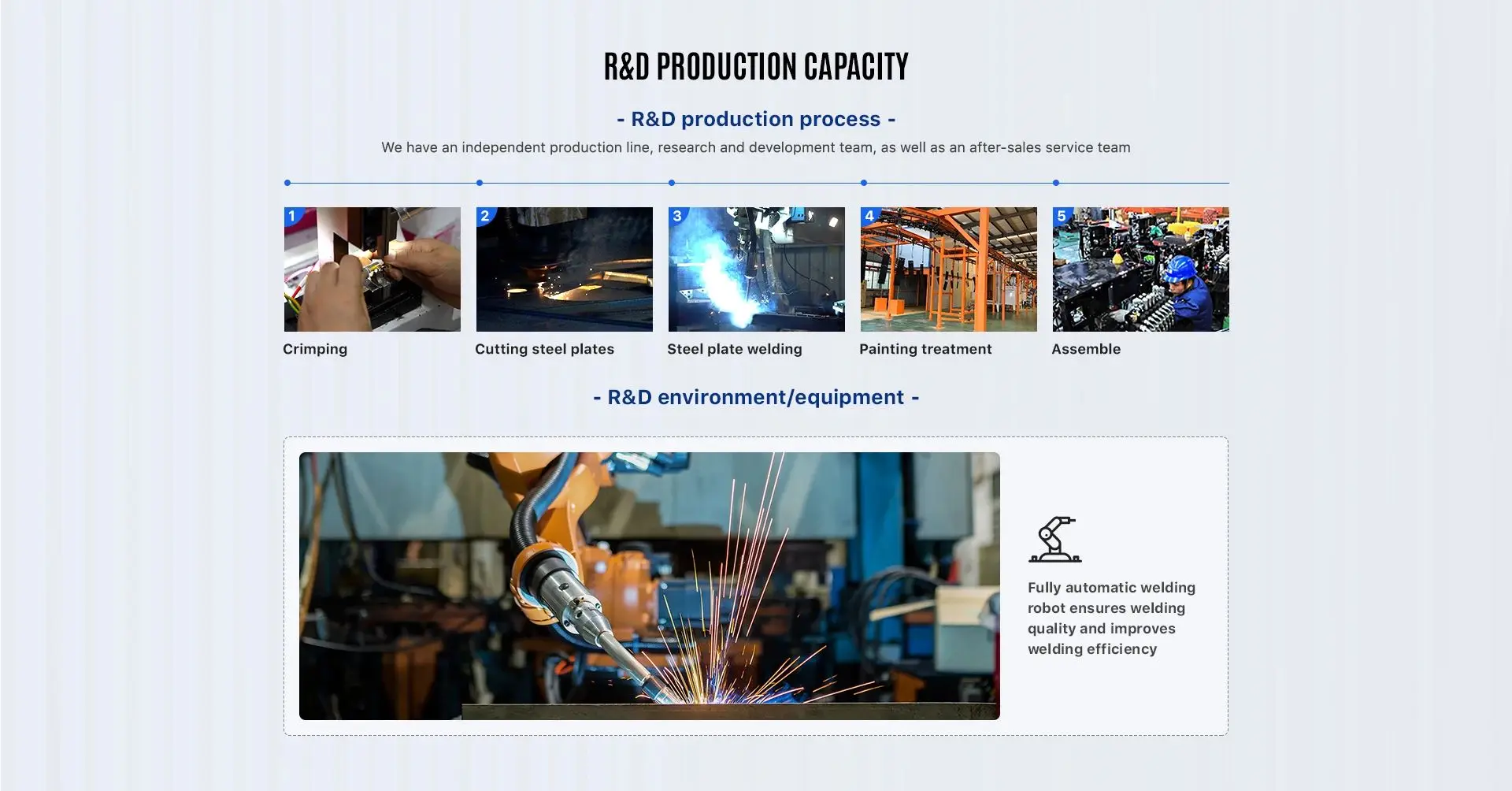 R&D PRODUCTION CAPACITY

- R&D production process -

We have an independent production line, research and development team, as well as an after-sales service team

1
Crimping

2
Cutting steel plates

3
Steel plate welding

4
Painting treatment

5
Assemble

- R&D environment/equipment -

Fully automatic welding robot ensures welding quality and improves welding efficiency